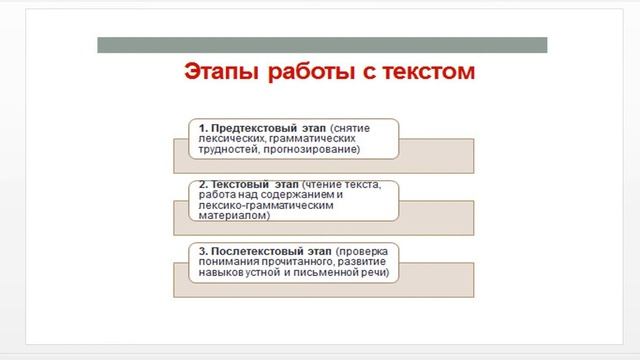 Этапы работы с текстом

1. Предтекстовый этап (снятие лексических, грамматических трудностей, прогнозирование)

2. Текстовый этап (чтение текста, работа над содержанием и лексико-грамматическим материалом)

3. Послетекстовый этап (проверка понимания прочитанного, развитие навыков устной и письменной речи)